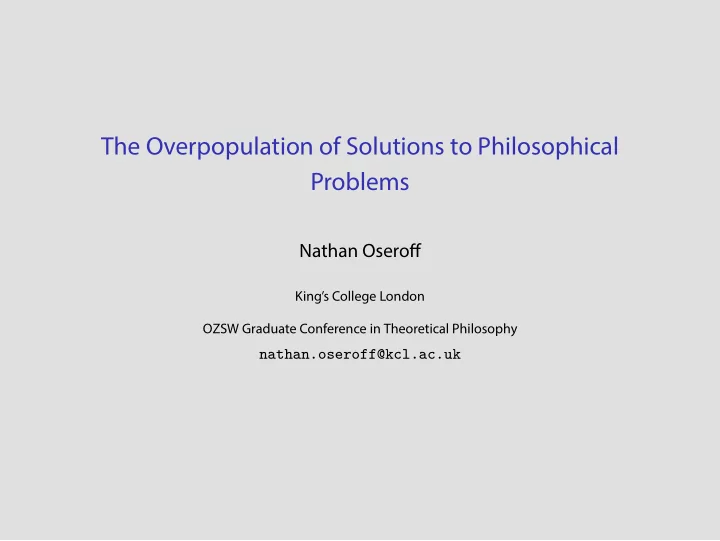 The Overpopulation of Solutions to Philosophical Problems

Nathan Oseroff

King's College London

OZSW Graduate Conference in Theoretical Philosophy

nathan.oseroff@kcl.ac.uk